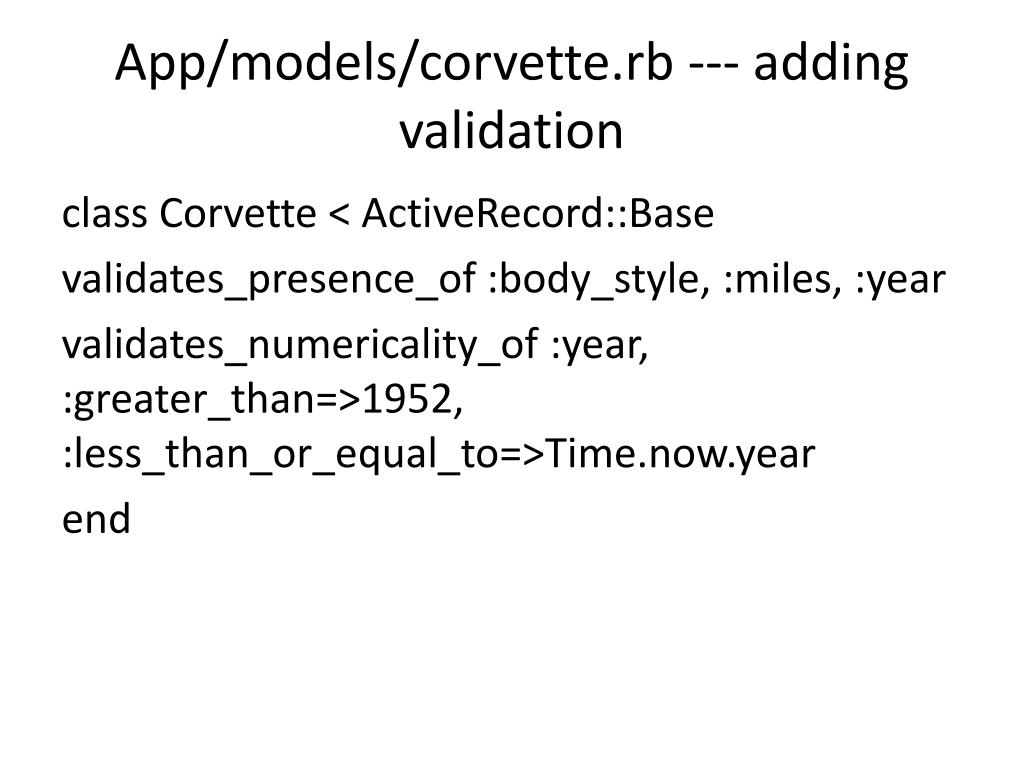 App/models/corvette.rb --- adding validation

class Corvette < ActiveRecord::Base

validates_presence_of :body_style, :miles, :year

validates_numericality_of :year, :greater_than=>1952, :less_than_or_equal_to=>Time.now.year

end